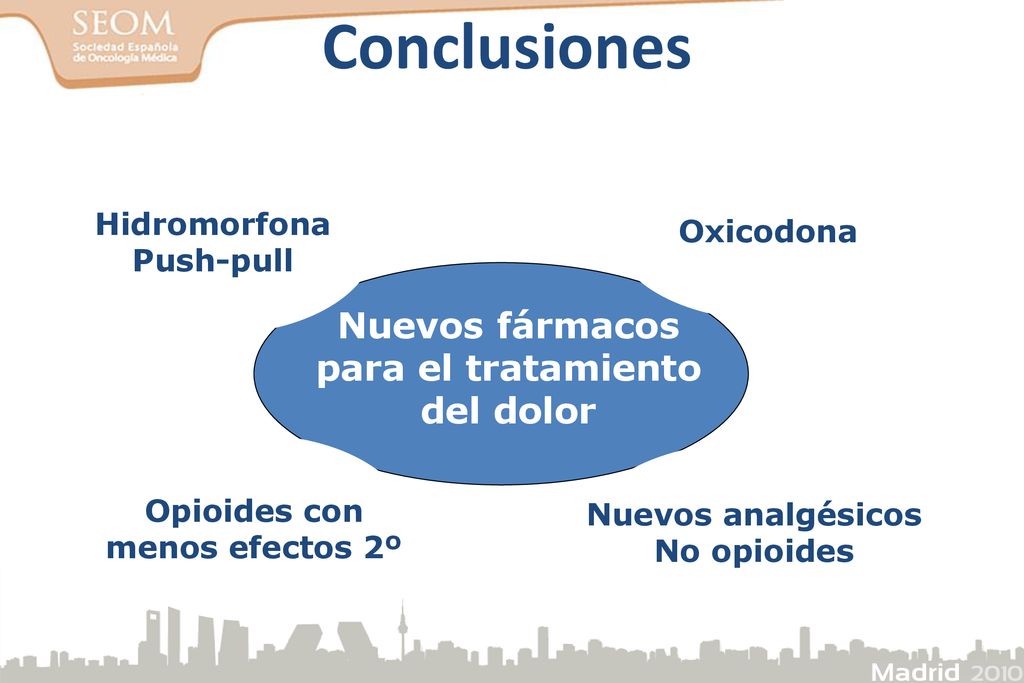 SEOM
Sociedad Española de Oncología Médica

Conclusiones

Hidromorfona
Push-pull

Oxicodona

Nuevos fármacos para el tratamiento del dolor

Opioides con menos efectos 2º

Nuevos analgésicos
No opioides

Madrid 2010